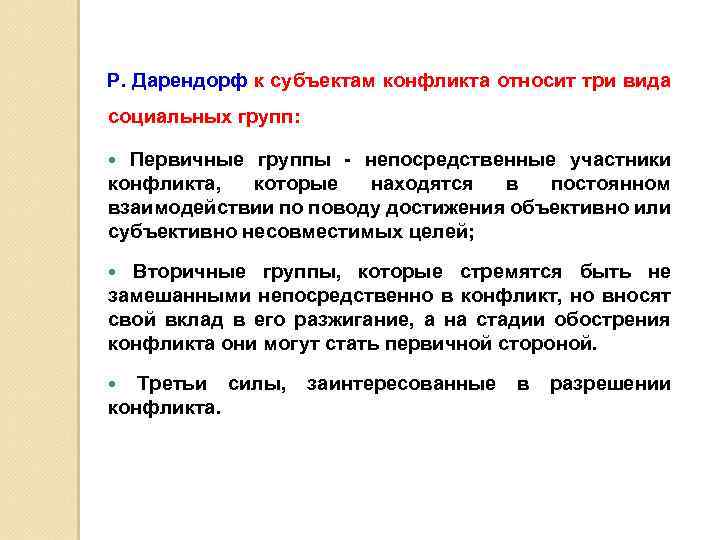 Р. Дарендорф к субъектам конфликта относит три вида социальных групп:

• Первичные группы - непосредственные участники конфликта, которые находятся в постоянном взаимодействии по поводу достижения объективно или субъективно несовместимых целей;

• Вторичные группы, которые стремятся быть не замешанными непосредственно в конфликт, но вносят свой вклад в его разжигание, а на стадии обострения конфликта они могут стать первичной стороной.

• Третьи силы, заинтересованные в разрешении конфликта.